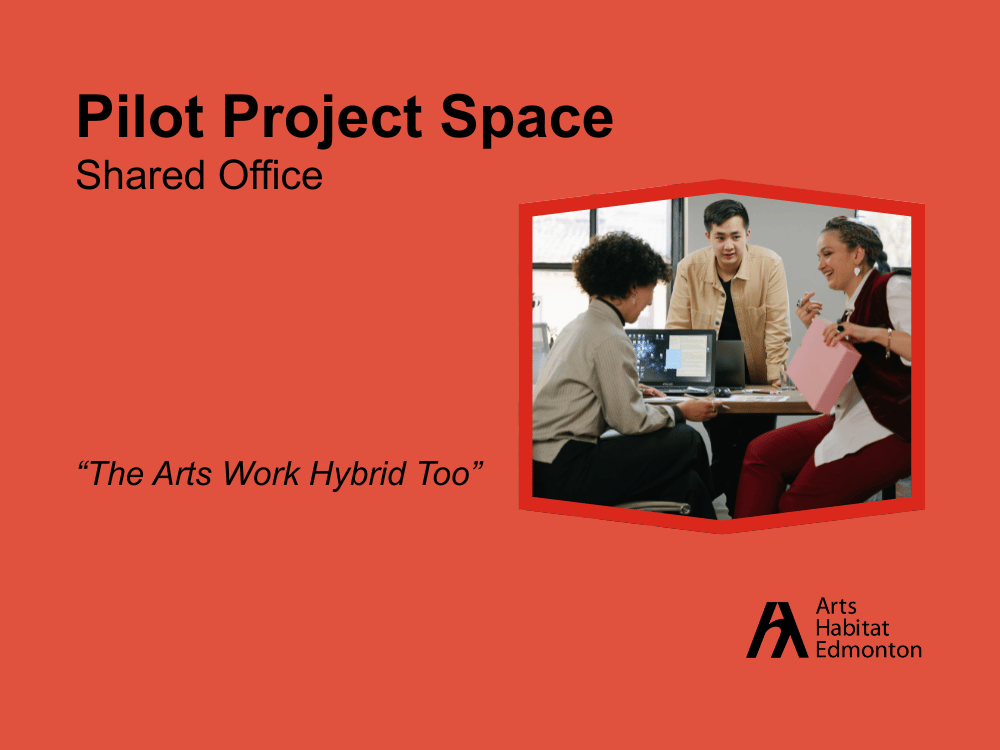 Pilot Project Space
Shared Office

“The Arts Work Hybrid Too”

Arts
Habitat
Edmonton